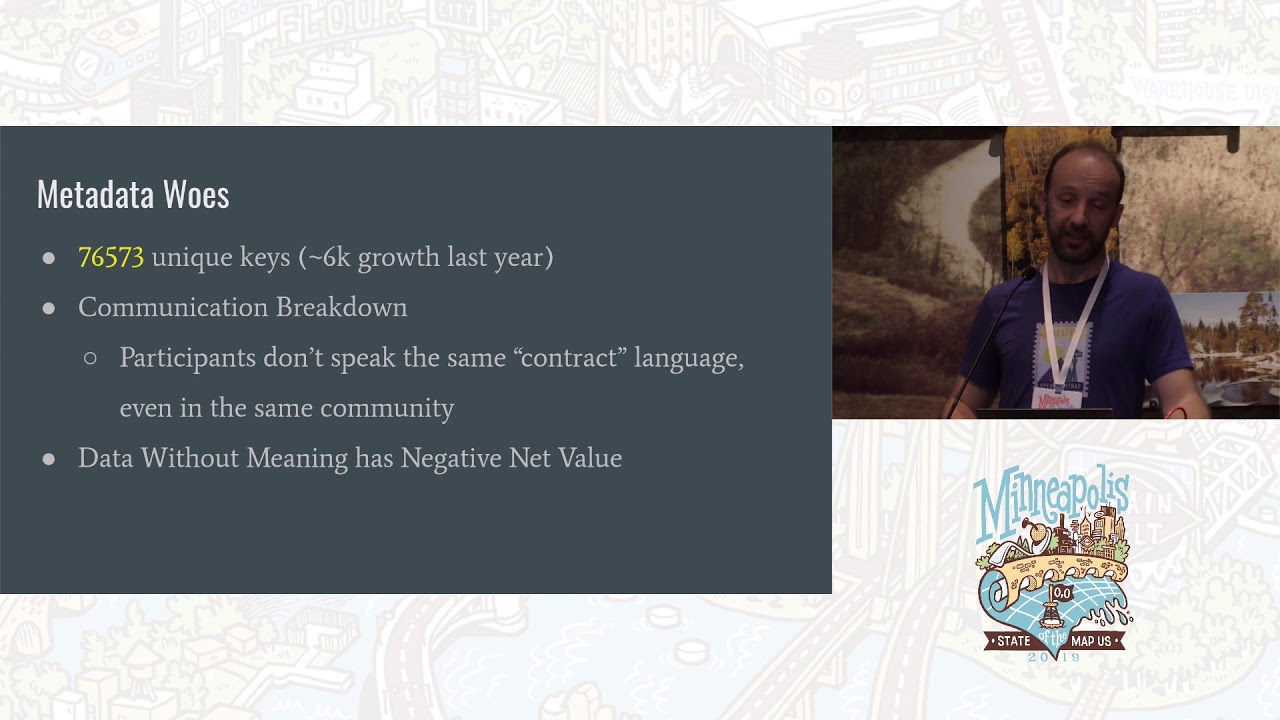 Metadata Woes

● 76573 unique keys (~6k growth last year)

● Communication Breakdown

○ Participants don't speak the same "contract" language, even in the same community

● Data Without Meaning has Negative Net Value

Minneapolis
STATE of the MAP US
2019